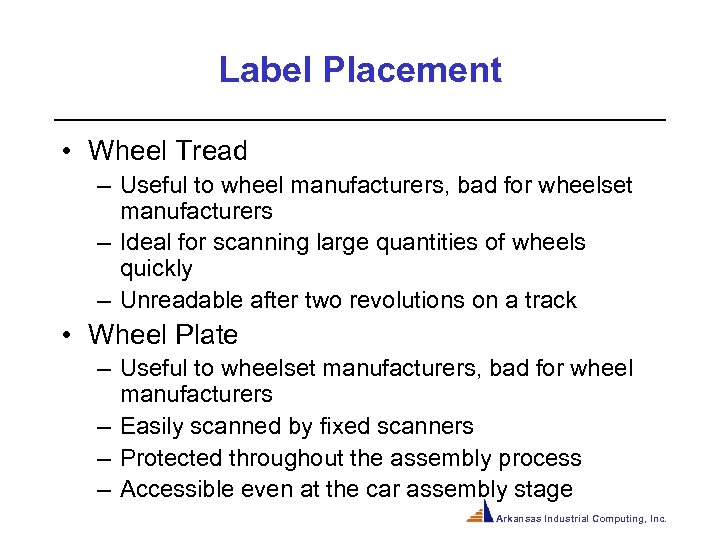 Label Placement

• Wheel Tread
– Useful to wheel manufacturers, bad for wheelset manufacturers
– Ideal for scanning large quantities of wheels quickly
– Unreadable after two revolutions on a track

• Wheel Plate
– Useful to wheelset manufacturers, bad for wheel manufacturers
– Easily scanned by fixed scanners
– Protected throughout the assembly process
– Accessible even at the car assembly stage

Arkansas Industrial Computing, Inc.